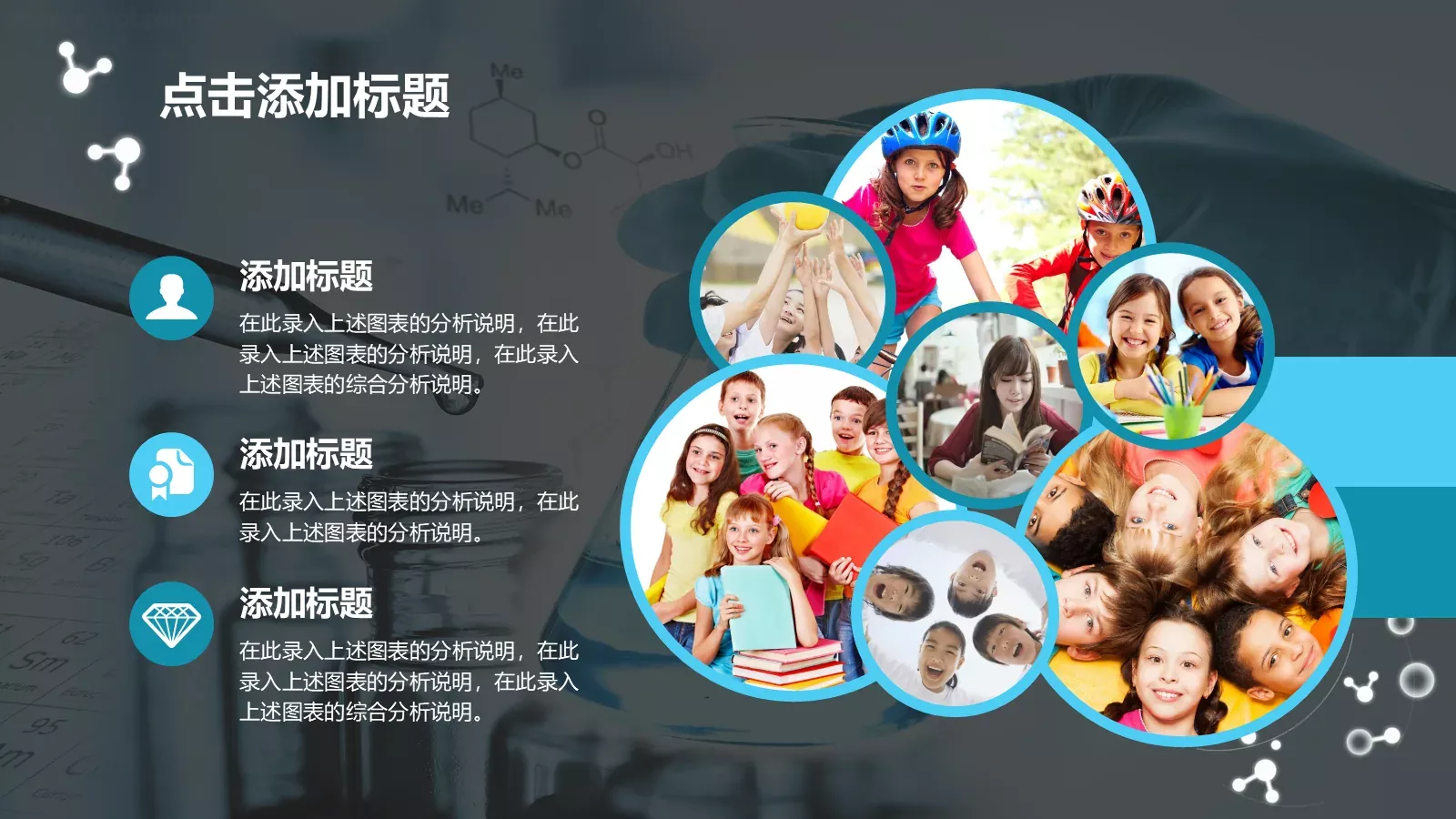 点击添加标题

添加标题

在此录入上述图表的分析说明，在此录入上述图表的分析说明，在此录入上述图表的综合分析说明。

添加标题

在此录入上述图表的分析说明，在此录入上述图表的分析说明。

添加标题

在此录入上述图表的分析说明，在此录入上述图表的分析说明，在此录入上述图表的综合分析说明。